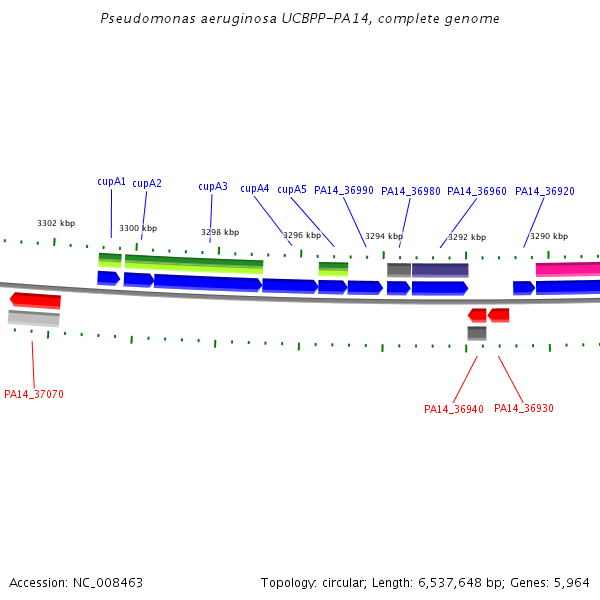 Pseudomonas aeruginosa UCBPP-PA14, complete genome

cupA1 cupA2 cupA3 cupA4 cupA5 PA14_36990 PA14_36980 PA14_36960 PA14_36920

3302 kbp
3300 kbp
3298 kbp
3296 kbp
3294 kbp
3292 kbp
3290 kbp

PA14_37070

PA14_36940 PA14_36930

Accession: NC_008463

Topology: circular; Length: 6,537,648 bp; Genes: 5,964